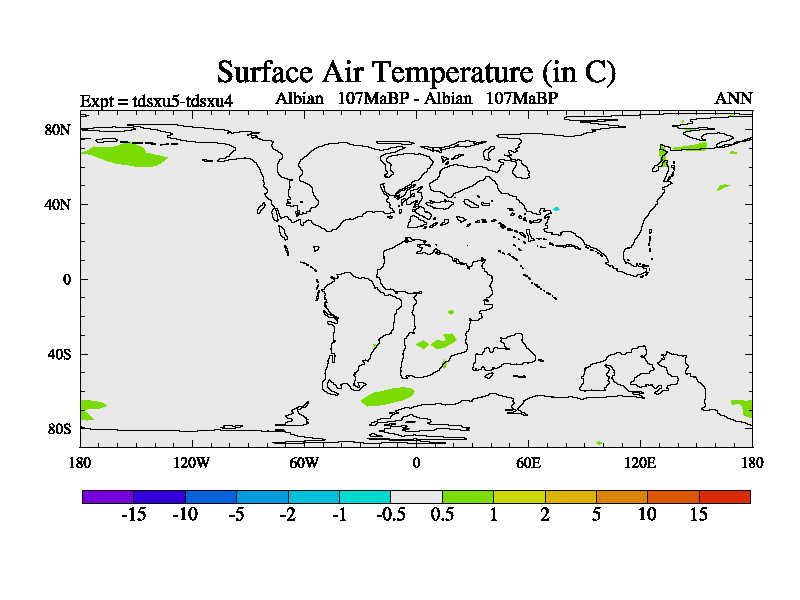 Surface Air Temperature (in C)

Expt = tdsxu5-tdsxu4 Albian 107MaBP - Albian 107MaBP ANN

80N
40N
0
40S
80S

180 120W 60W 0 60E 120E 180

-15 -10 -5 -2 -1 -0.5 0.5 1 2 5 10 15